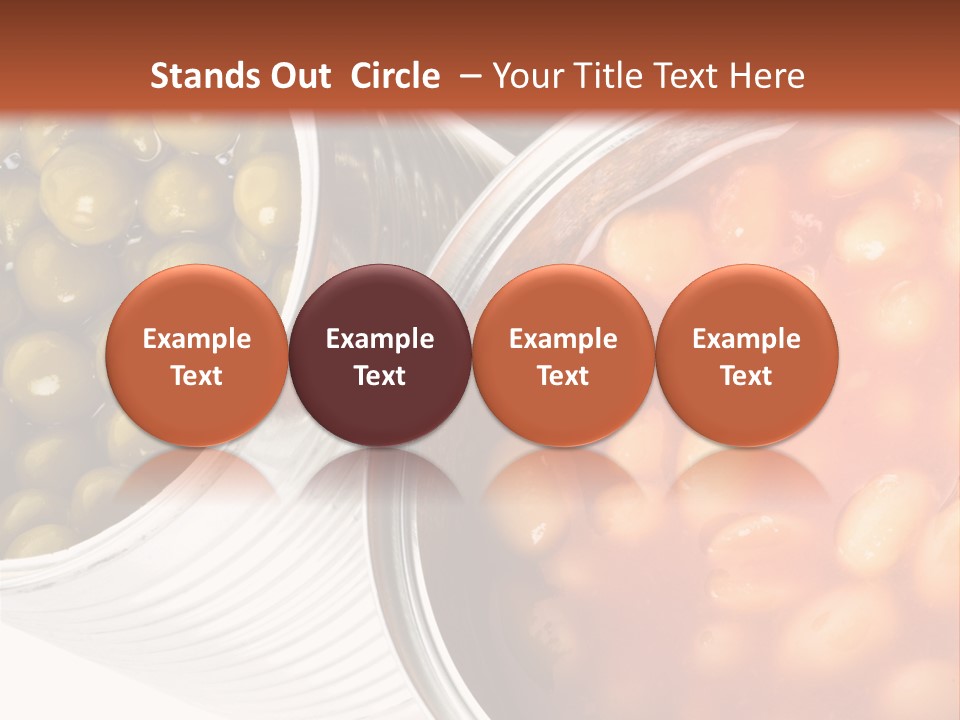 Stands Out Circle – Your Title Text Here

Example Text

Example Text

Example Text

Example Text